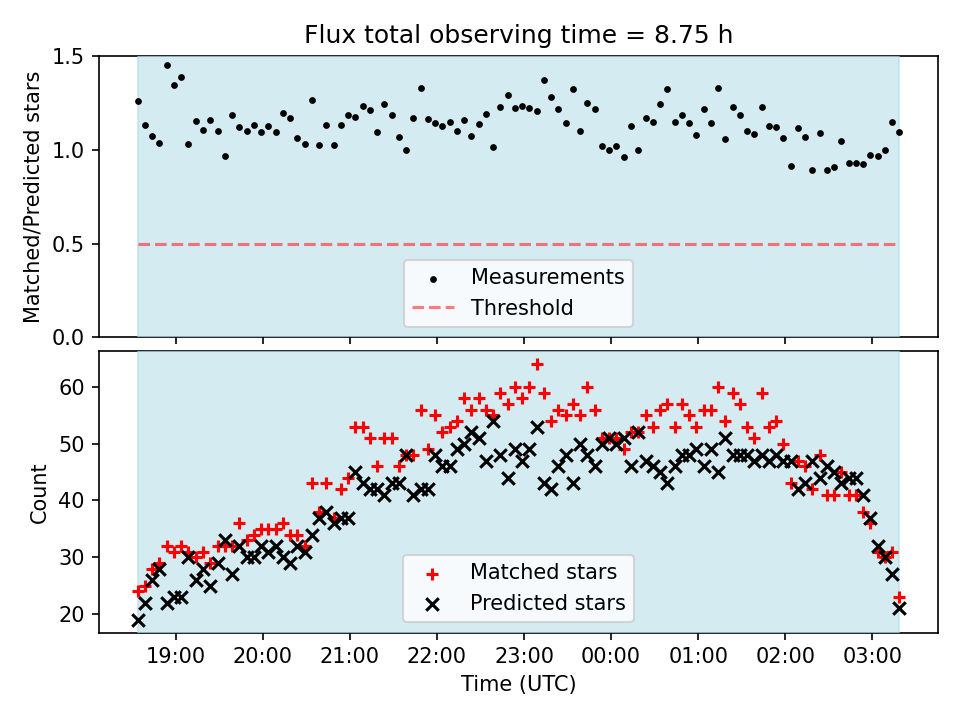 Flux total observing time = 8.75 h

Matched/Predicted stars

1.5
1.0
0.5
0.0

Measurements
Threshold

Count

60
50
40
30
20

Matched stars
Predicted stars

19:00 20:00 21:00 22:00 23:00 00:00 01:00 02:00 03:00

Time (UTC)